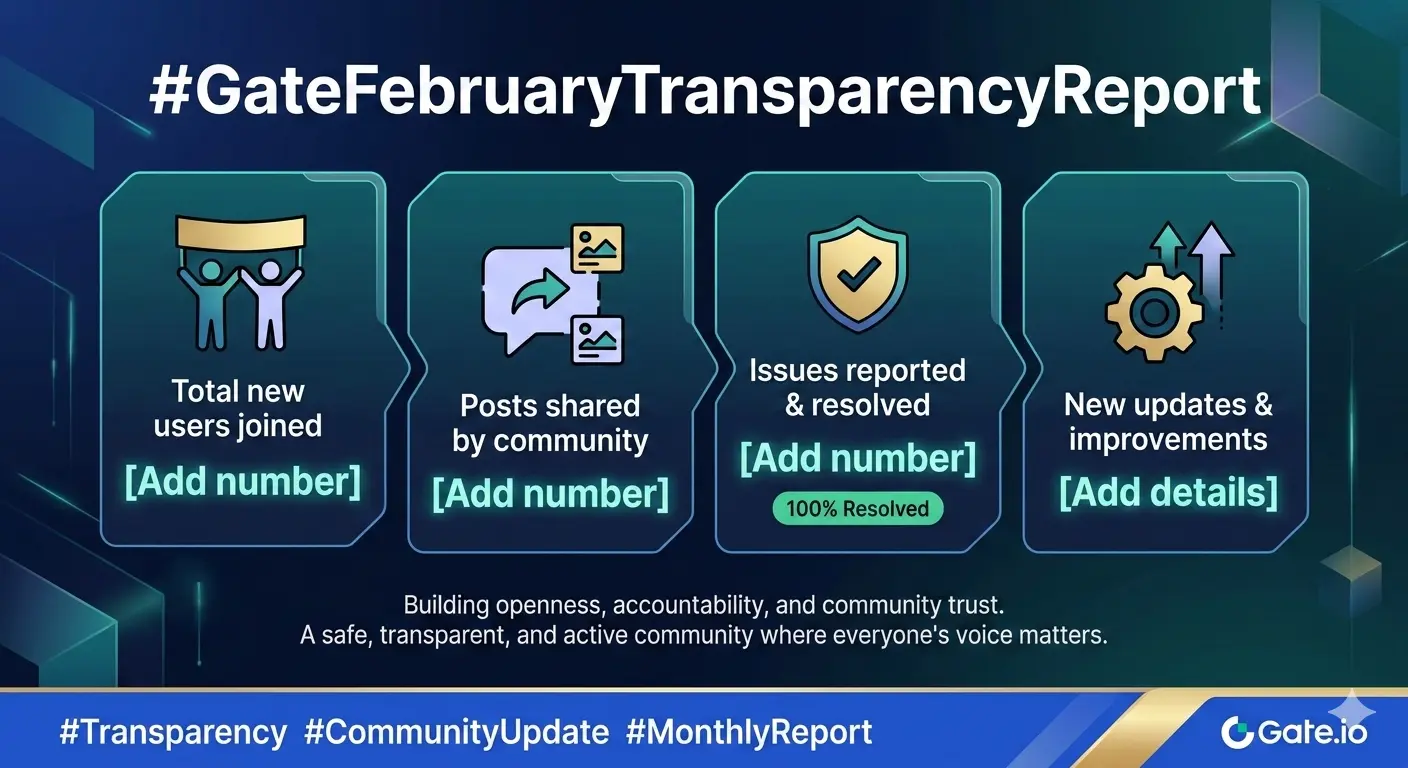 #GateFebruaryTransparencyReport

Total new users joined
[Add number]

Posts shared by community
[Add number]

Issues reported & resolved
[Add number]
100% Resolved

New updates & improvements
[Add details]

Building openness, accountability, and community trust.
A safe, transparent, and active community where everyone's voice matters.

#Transparency #CommunityUpdate #MonthlyReport

Gate.io